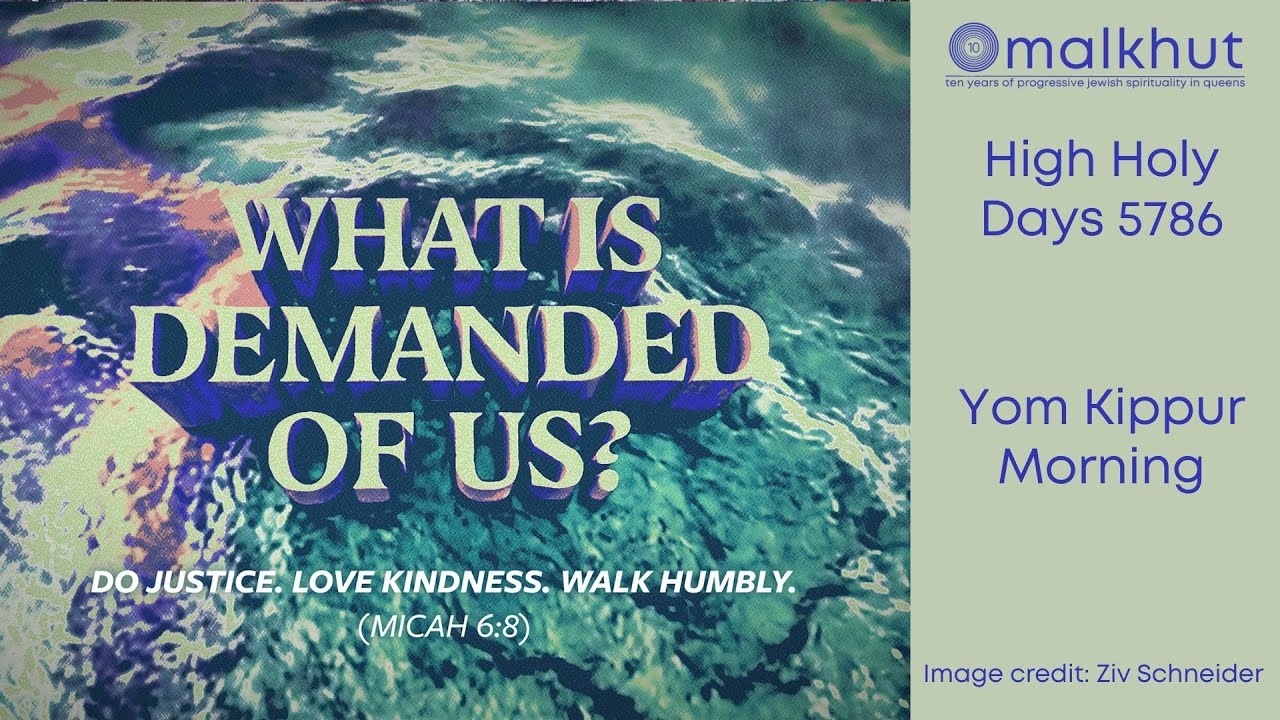 WHAT IS DEMANDED OF US?

DO JUSTICE. LOVE KINDNESS. WALK HUMBLY.
(MICAH 6:8)

10 malkhut
ten years of progressive jewish spirituality in queens

High Holy Days 5786

Yom Kippur Morning

Image credit: Ziv Schneider